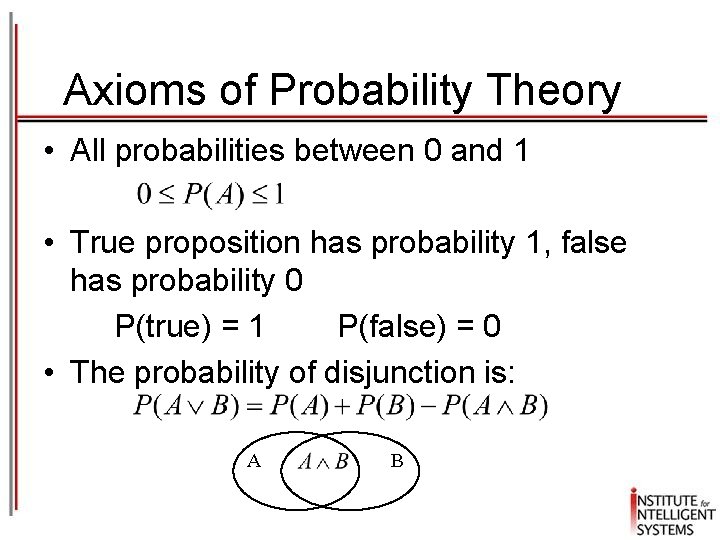 Axioms of Probability Theory

• All probabilities between 0 and 1

$0 \leq P(A) \leq 1$

• True proposition has probability 1, false has probability 0

P(true) = 1     P(false) = 0

• The probability of disjunction is:

$P(A \vee B) = P(A) + P(B) - P(A \wedge B)$

A   $A \wedge B$   B

INSTITUTE for INTELLIGENT SYSTEMS